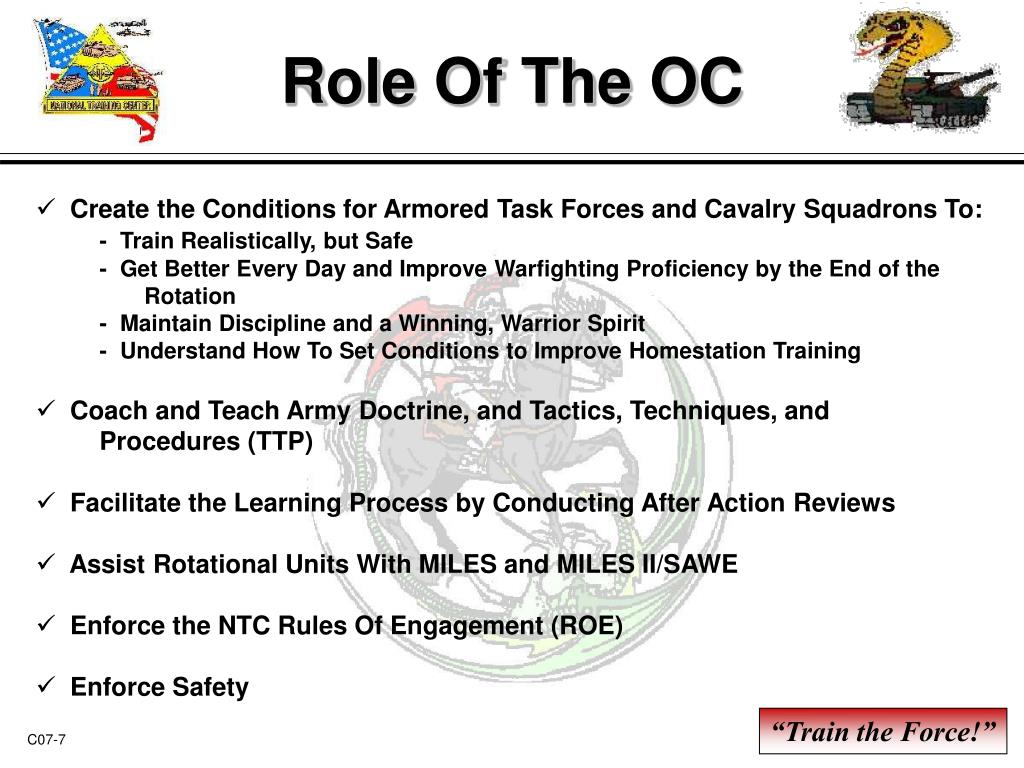 NATIONAL TRAINING CENTER

Role Of The OC

✓ Create the Conditions for Armored Task Forces and Cavalry Squadrons To:
- Train Realistically, but Safe
- Get Better Every Day and Improve Warfighting Proficiency by the End of the Rotation
- Maintain Discipline and a Winning, Warrior Spirit
- Understand How To Set Conditions to Improve Homestation Training

✓ Coach and Teach Army Doctrine, and Tactics, Techniques, and Procedures (TTP)

✓ Facilitate the Learning Process by Conducting After Action Reviews

✓ Assist Rotational Units With MILES and MILES II/SAWE

✓ Enforce the NTC Rules Of Engagement (ROE)

✓ Enforce Safety

C07-7

“Train the Force!”